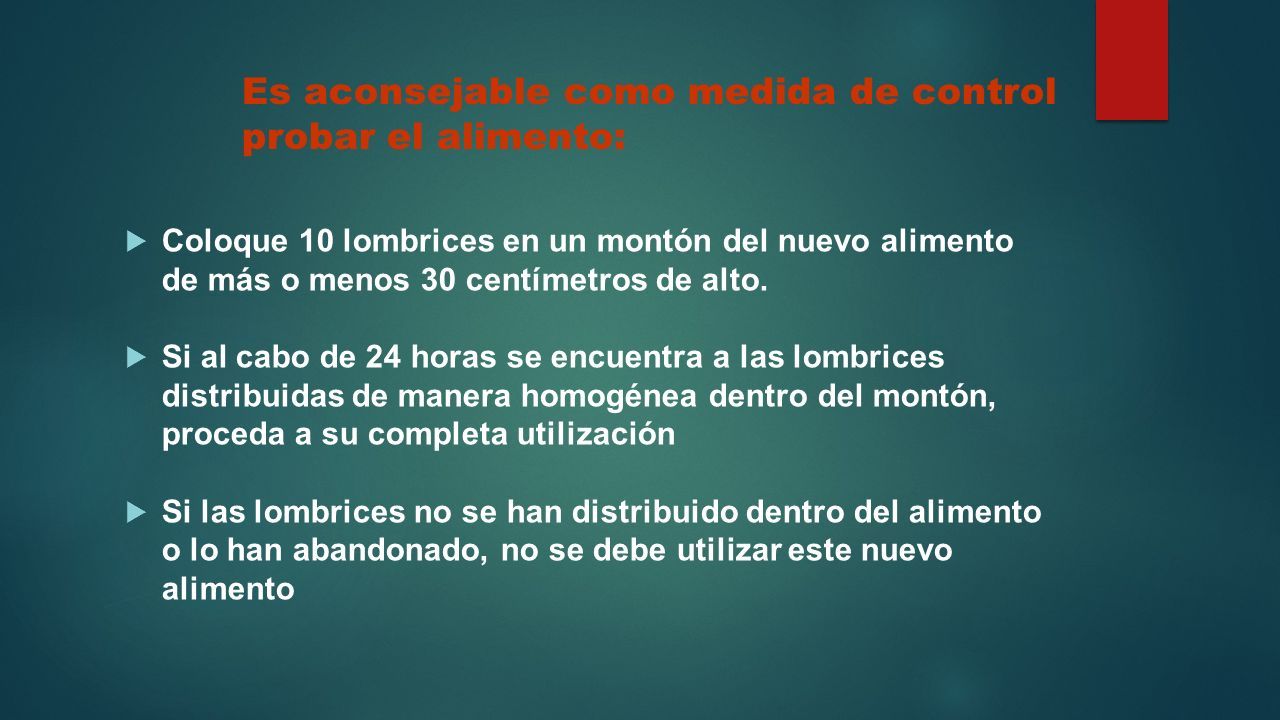 Es aconsejable como medida de control probar el alimento:

Coloque 10 lombrices en un montón del nuevo alimento de más o menos 30 centímetros de alto.

Si al cabo de 24 horas se encuentra a las lombrices distribuidas de manera homogénea dentro del montón, proceda a su completa utilización

Si las lombrices no se han distribuido dentro del alimento o lo han abandonado, no se debe utilizar este nuevo alimento